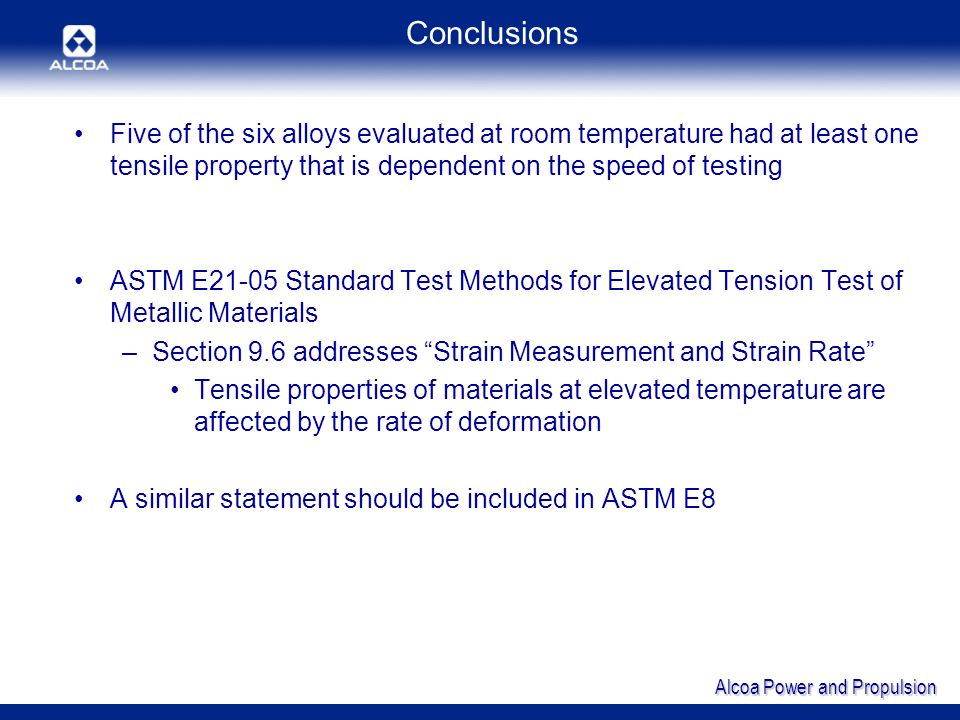 ALCOA

Conclusions

• Five of the six alloys evaluated at room temperature had at least one tensile property that is dependent on the speed of testing

• ASTM E21-05 Standard Test Methods for Elevated Tension Test of Metallic Materials
– Section 9.6 addresses “Strain Measurement and Strain Rate”
• Tensile properties of materials at elevated temperature are affected by the rate of deformation

• A similar statement should be included in ASTM E8

Alcoa Power and Propulsion